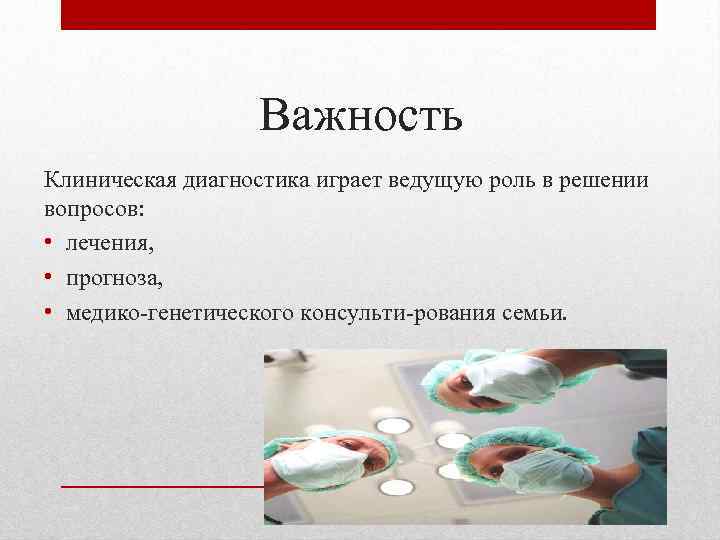 Важность

Клиническая диагностика играет ведущую роль в решении вопросов:

• лечения,
• прогноза,
• медико-генетического консульти-рования семьи.